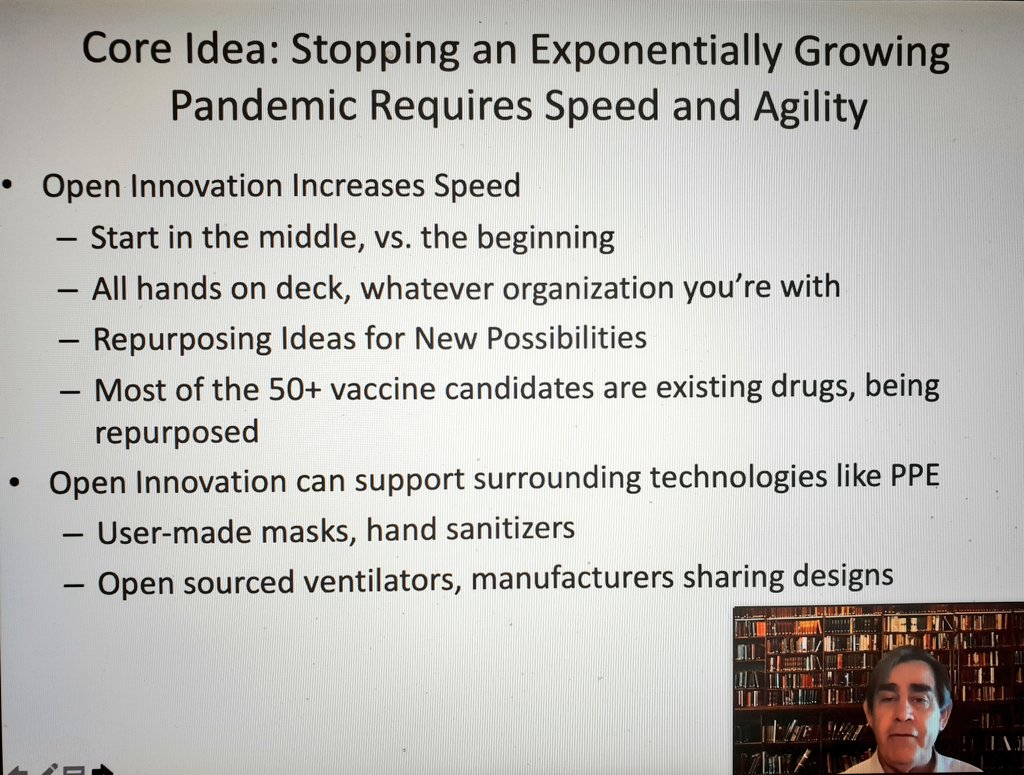 Core Idea: Stopping an Exponentially Growing Pandemic Requires Speed and Agility

• Open Innovation Increases Speed
– Start in the middle, vs. the beginning
– All hands on deck, whatever organization you're with
– Repurposing Ideas for New Possibilities
– Most of the 50+ vaccine candidates are existing drugs, being repurposed
• Open Innovation can support surrounding technologies like PPE
– User-made masks, hand sanitizers
– Open sourced ventilators, manufacturers sharing designs